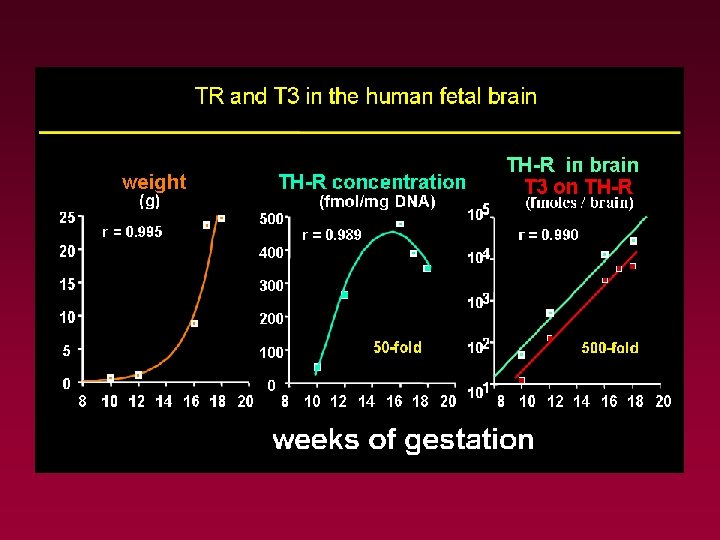 TR and T3 in the human fetal brain

weight
(g)

r = 0.995

25
20
15
10
5
0
8 10 12 14 16 18 20

TH-R concentration
(fmol/mg DNA)

r = 0.989

500
400
300
200
100
0

50-fold

8 10 12 14 16 18 20

TH-R in brain
T3 on TH-R
(fmoles / brain)

r = 0.990

$10^5$
$10^4$
$10^3$
$10^2$
$10^1$

500-fold

8 10 12 14 16 18 20

weeks of gestation